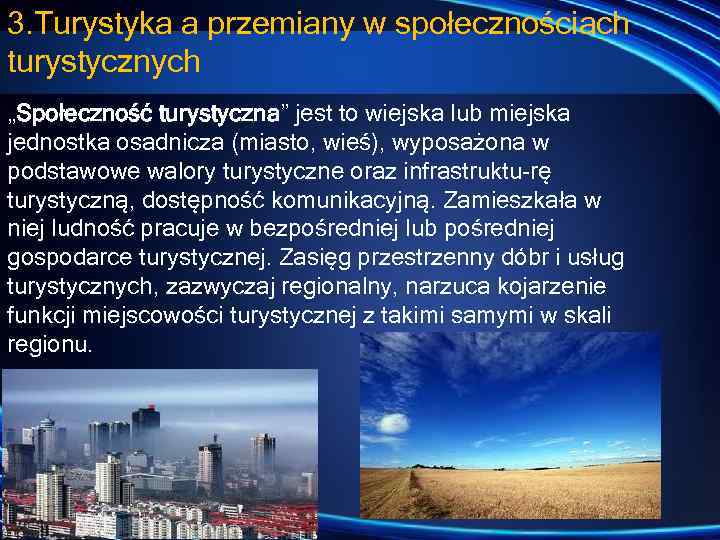 3.Turystyka a przemiany w społecznościach turystycznych

„Społeczność turystyczna” jest to wiejska lub miejska jednostka osadnicza (miasto, wieś), wyposażona w podstawowe walory turystyczne oraz infrastruktu-rę turystyczną, dostępność komunikacyjną. Zamieszkała w niej ludność pracuje w bezpośredniej lub pośredniej gospodarce turystycznej. Zasięg przestrzenny dóbr i usług turystycznych, zazwyczaj regionalny, narzuca kojarzenie funkcji miejscowości turystycznej z takimi samymi w skali regionu.